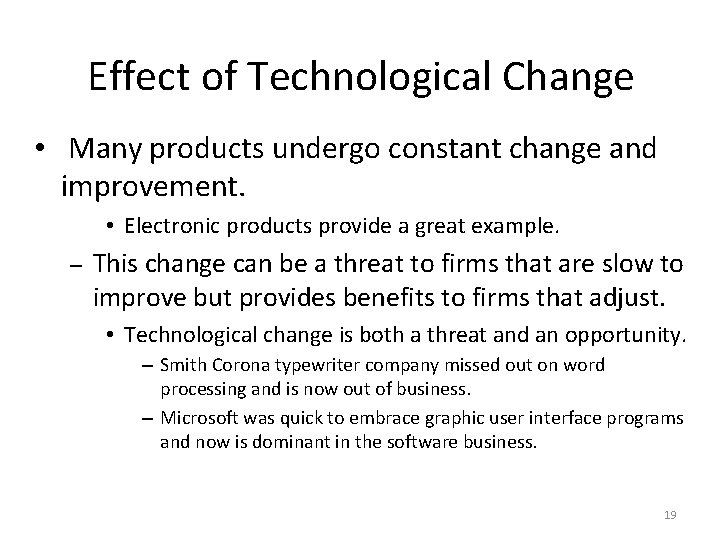 Effect of Technological Change

• Many products undergo constant change and improvement.

• Electronic products provide a great example.

– This change can be a threat to firms that are slow to improve but provides benefits to firms that adjust.

• Technological change is both a threat and an opportunity.

– Smith Corona typewriter company missed out on word processing and is now out of business.

– Microsoft was quick to embrace graphic user interface programs and now is dominant in the software business.

19